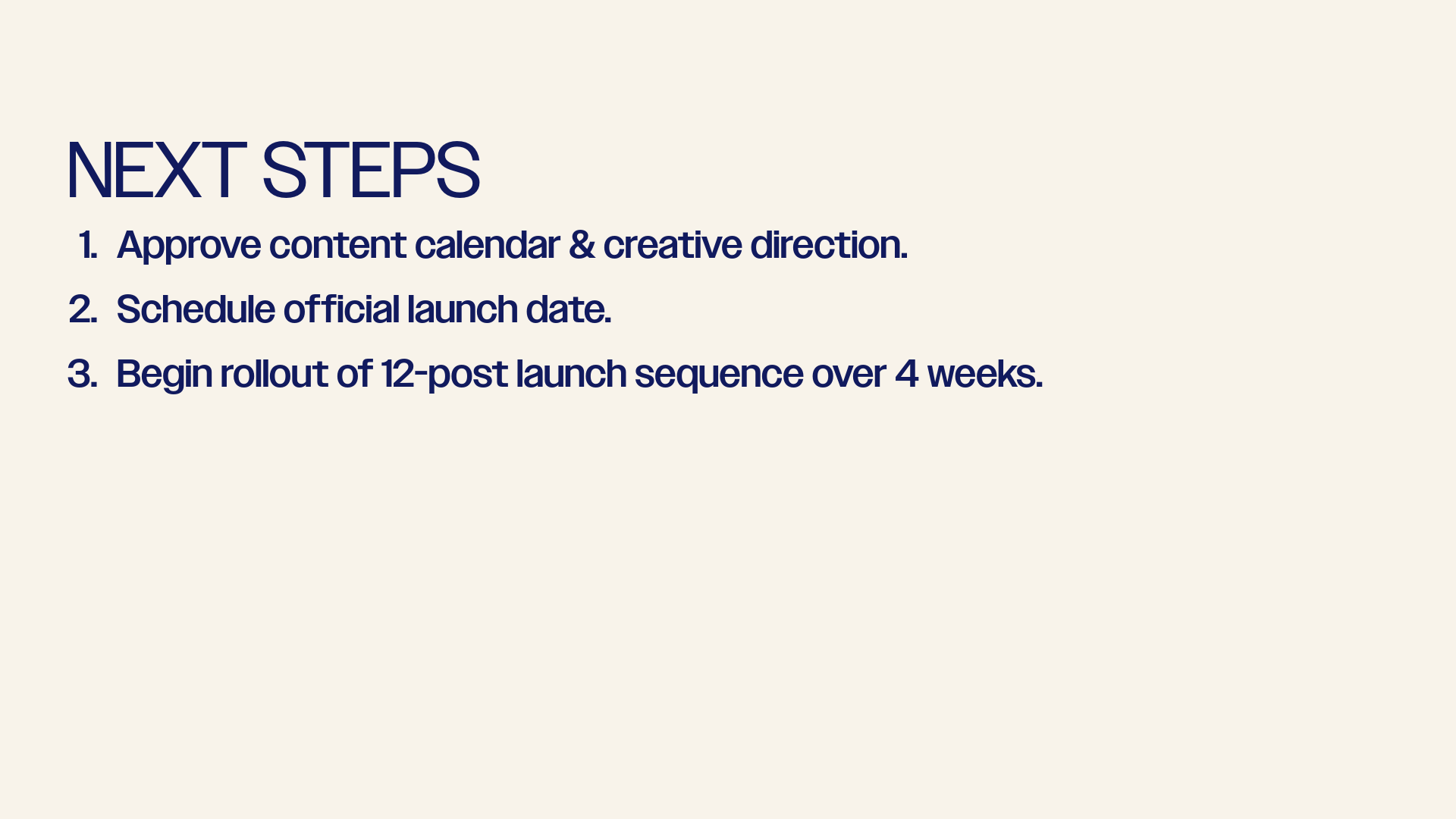 NEXT STEPS

1. Approve content calendar & creative direction.
2. Schedule official launch date.
3. Begin rollout of 12-post launch sequence over 4 weeks.